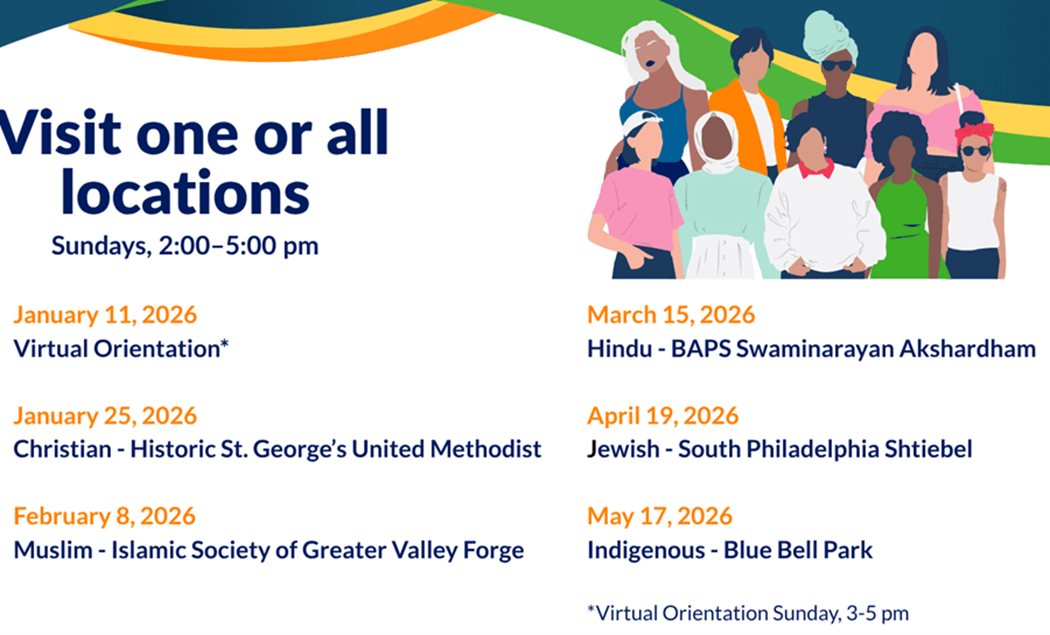 Visit one or all locations
Sundays, 2:00–5:00 pm

January 11, 2026
Virtual Orientation*

January 25, 2026
Christian - Historic St. George's United Methodist

February 8, 2026
Muslim - Islamic Society of Greater Valley Forge

March 15, 2026
Hindu - BAPS Swaminarayan Akshardham

April 19, 2026
Jewish - South Philadelphia Shtiebel

May 17, 2026
Indigenous - Blue Bell Park

*Virtual Orientation Sunday, 3-5 pm